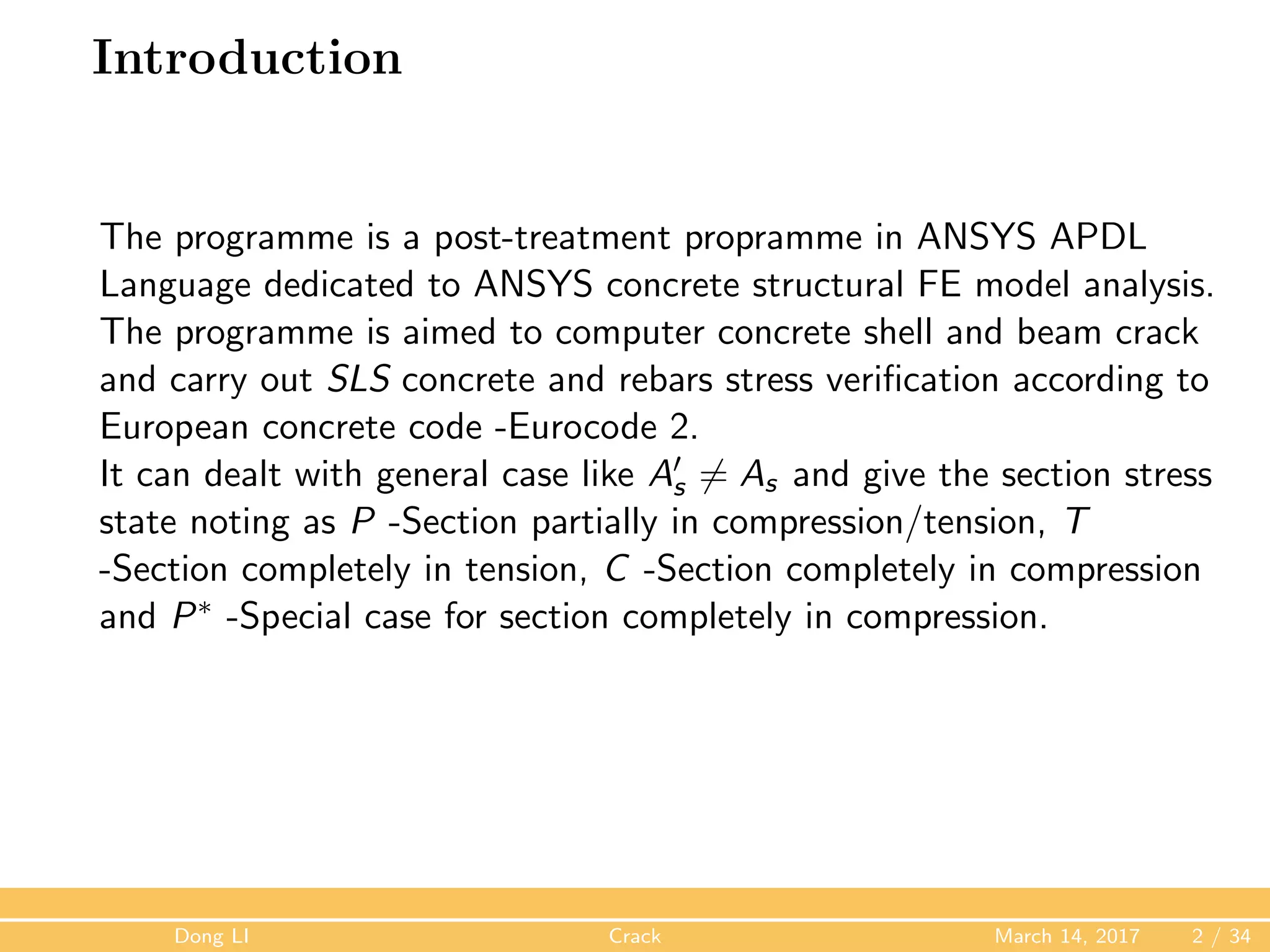 Introduction

The programme is a post-treatment propramme in ANSYS APDL Language dedicated to ANSYS concrete structural FE model analysis. The programme is aimed to computer concrete shell and beam crack and carry out $SLS$ concrete and rebars stress verification according to European concrete code -Eurocode 2.
It can dealt with general case like $A'_s \neq A_s$ and give the section stress state noting as $P$ -Section partially in compression/tension, $T$ -Section completely in tension, $C$ -Section completely in compression and $P^*$ -Special case for section completely in compression.

Dong LI Crack March 14, 2017 2 / 34